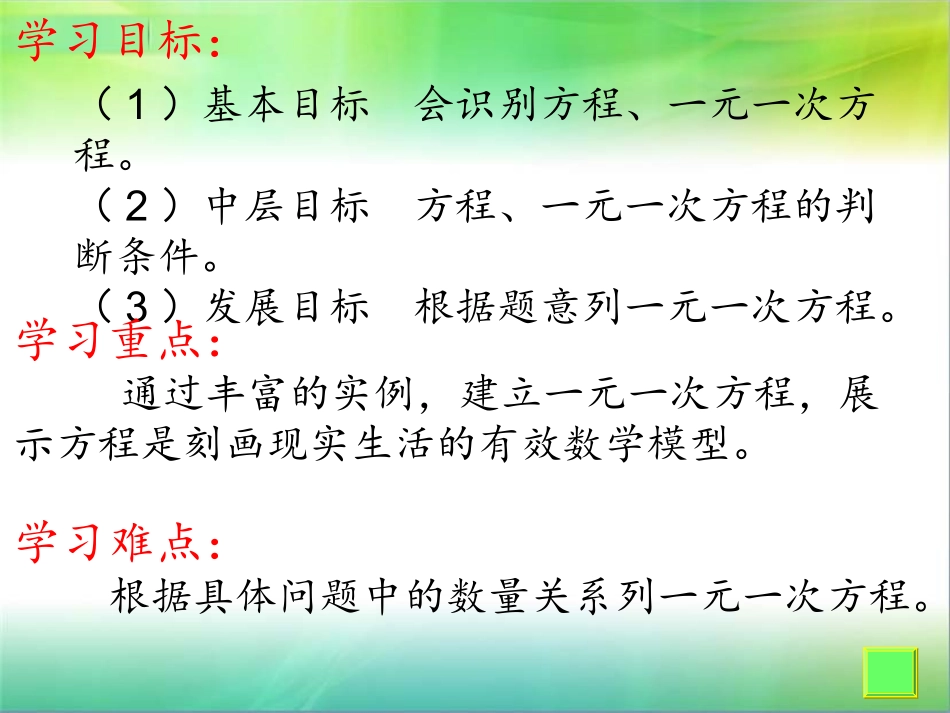 学习目标：

（1）基本目标　会识别方程、一元一次方程。

（2）中层目标　方程、一元一次方程的判断条件。

（3）发展目标　根据题意列一元一次方程。

学习重点：

通过丰富的实例，建立一元一次方程，展示方程是刻画现实生活的有效数学模型。

学习难点：

根据具体问题中的数量关系列一元一次方程。